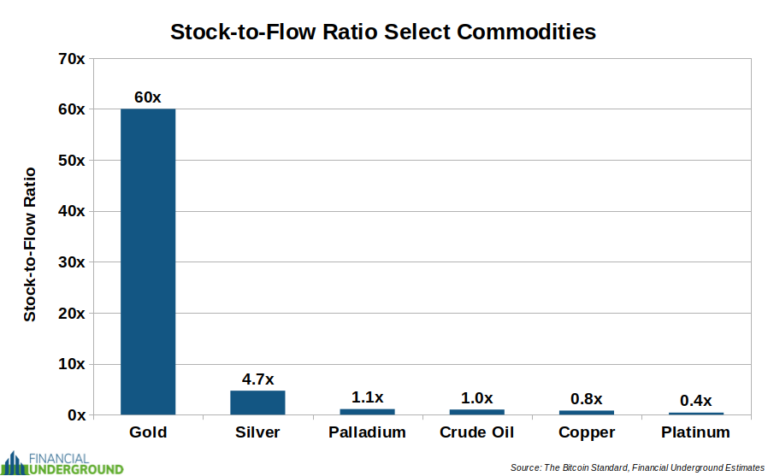 Stock-to-Flow Ratio Select Commodities

Stock-to-Flow Ratio

70x
60x
50x
40x
30x
20x
10x
0x

60x
4.7x
1.1x
1.0x
0.8x
0.4x

Gold
Silver
Palladium
Crude Oil
Copper
Platinum

FINANCIAL UNDERGROUND

Source: The Bitcoin Standard, Financial Underground Estimates